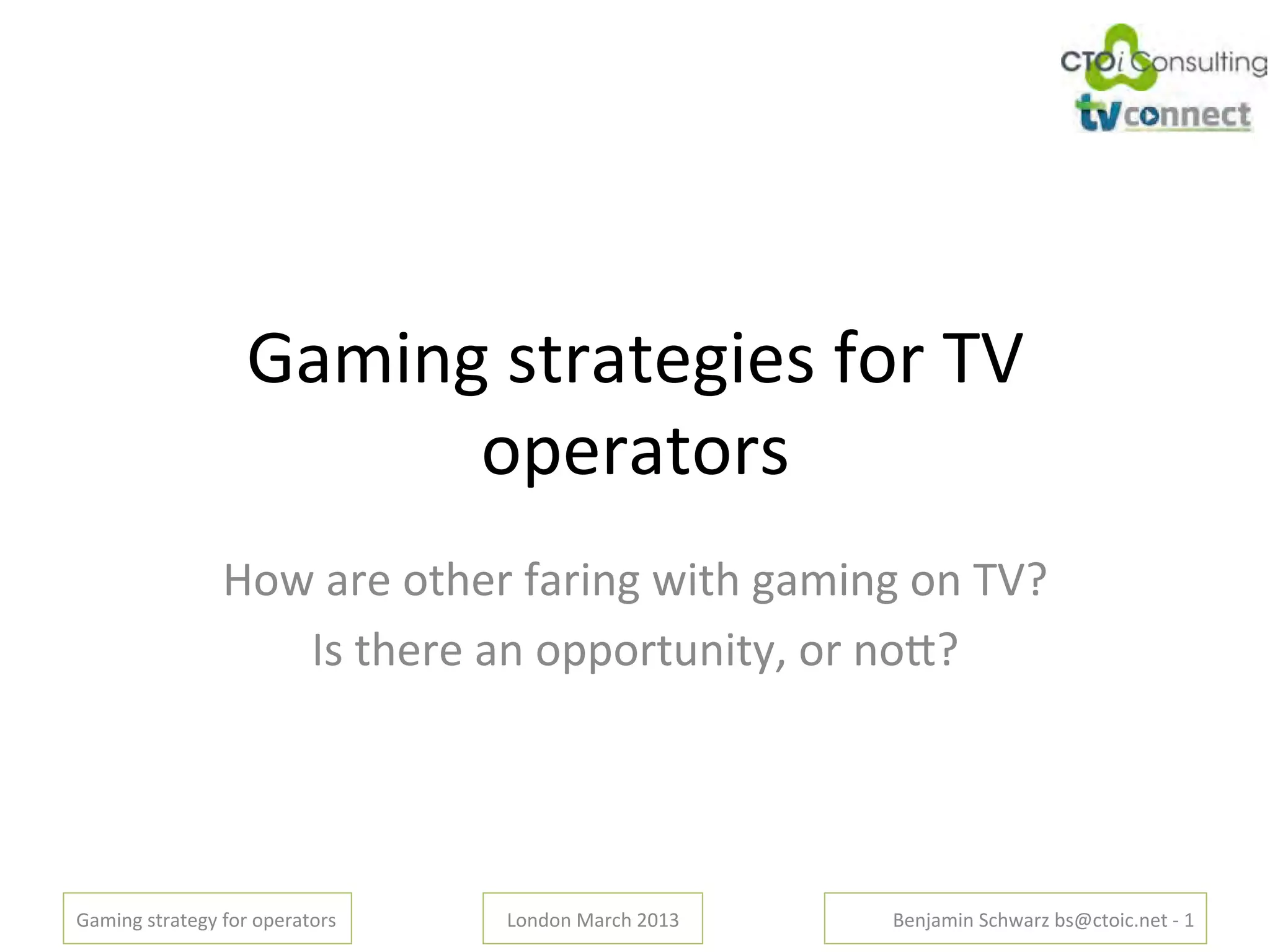 CTOi Consulting
tv connect

Gaming strategies for TV operators

How are other faring with gaming on TV?
Is there an opportunity, or nott?

Gaming strategy for operators

London March 2013

Benjamin Schwarz bs@ctoic.net - 1